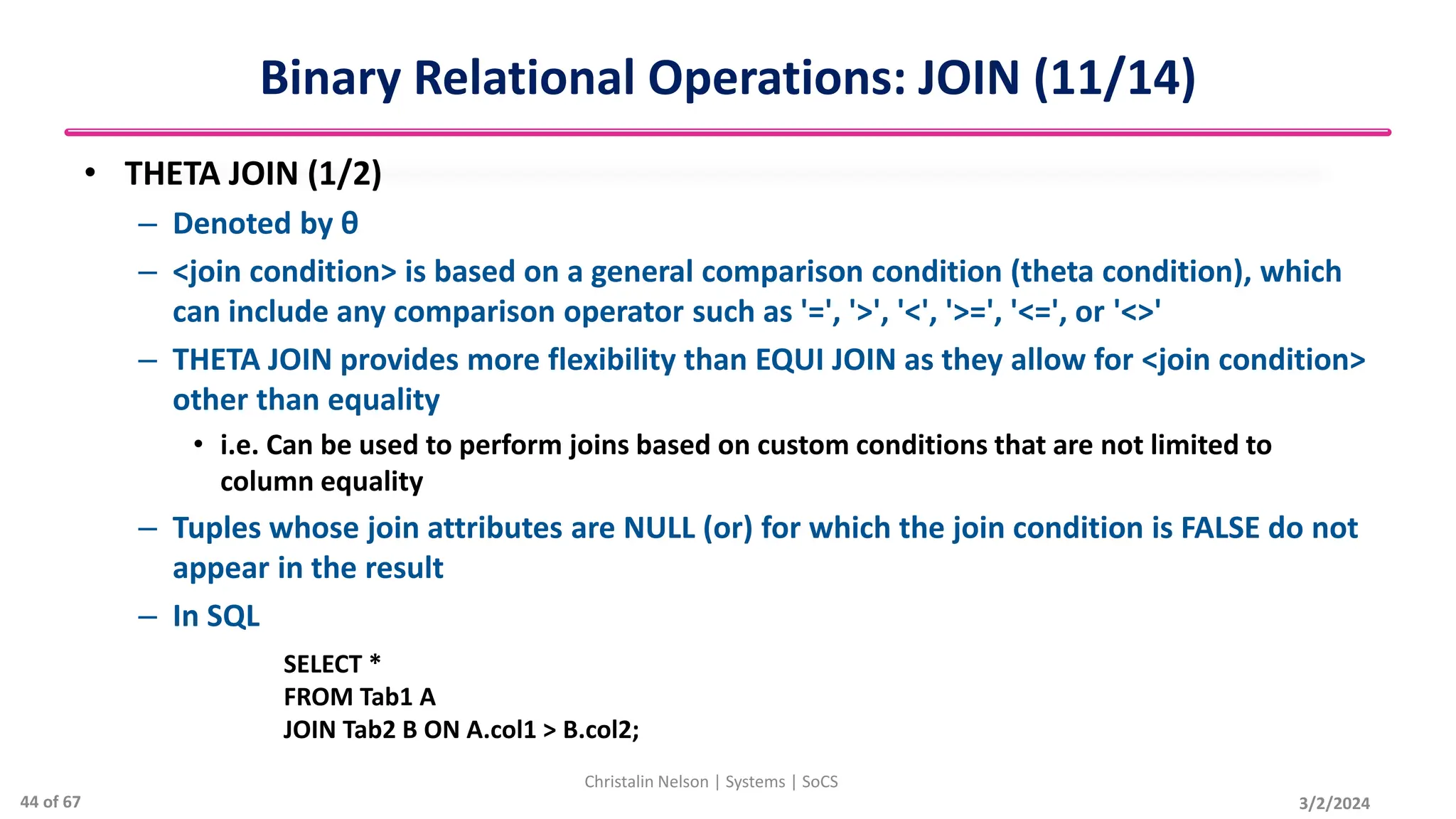 Binary Relational Operations: JOIN (11/14)

• THETA JOIN (1/2)

– Denoted by θ

– <join condition> is based on a general comparison condition (theta condition), which can include any comparison operator such as '=', '>', '<', '>=', '<=', or '<>'

– THETA JOIN provides more flexibility than EQUI JOIN as they allow for <join condition> other than equality

• i.e. Can be used to perform joins based on custom conditions that are not limited to column equality

– Tuples whose join attributes are NULL (or) for which the join condition is FALSE do not appear in the result

– In SQL

SELECT *
FROM Tab1 A
JOIN Tab2 B ON A.col1 > B.col2;

Christalin Nelson | Systems | SoCS

44 of 67

3/2/2024